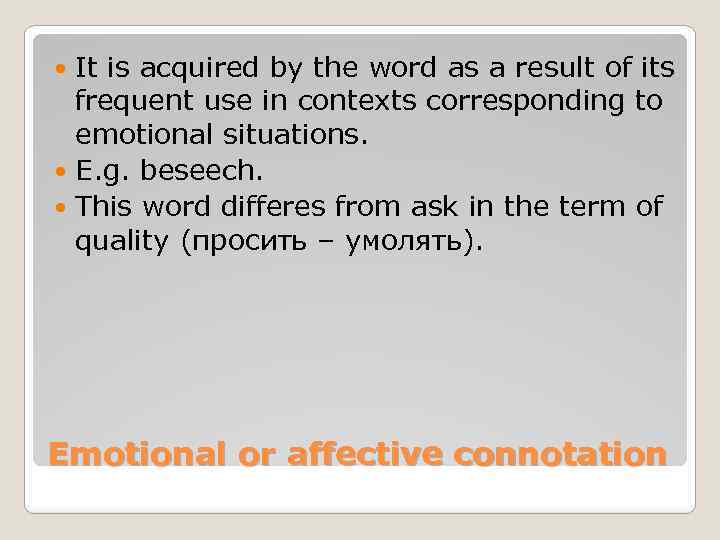 It is acquired by the word as a result of its frequent use in contexts corresponding to emotional situations.
E.g. beseech.
This word differes from ask in the term of quality (просить – умолять).

Emotional or affective connotation